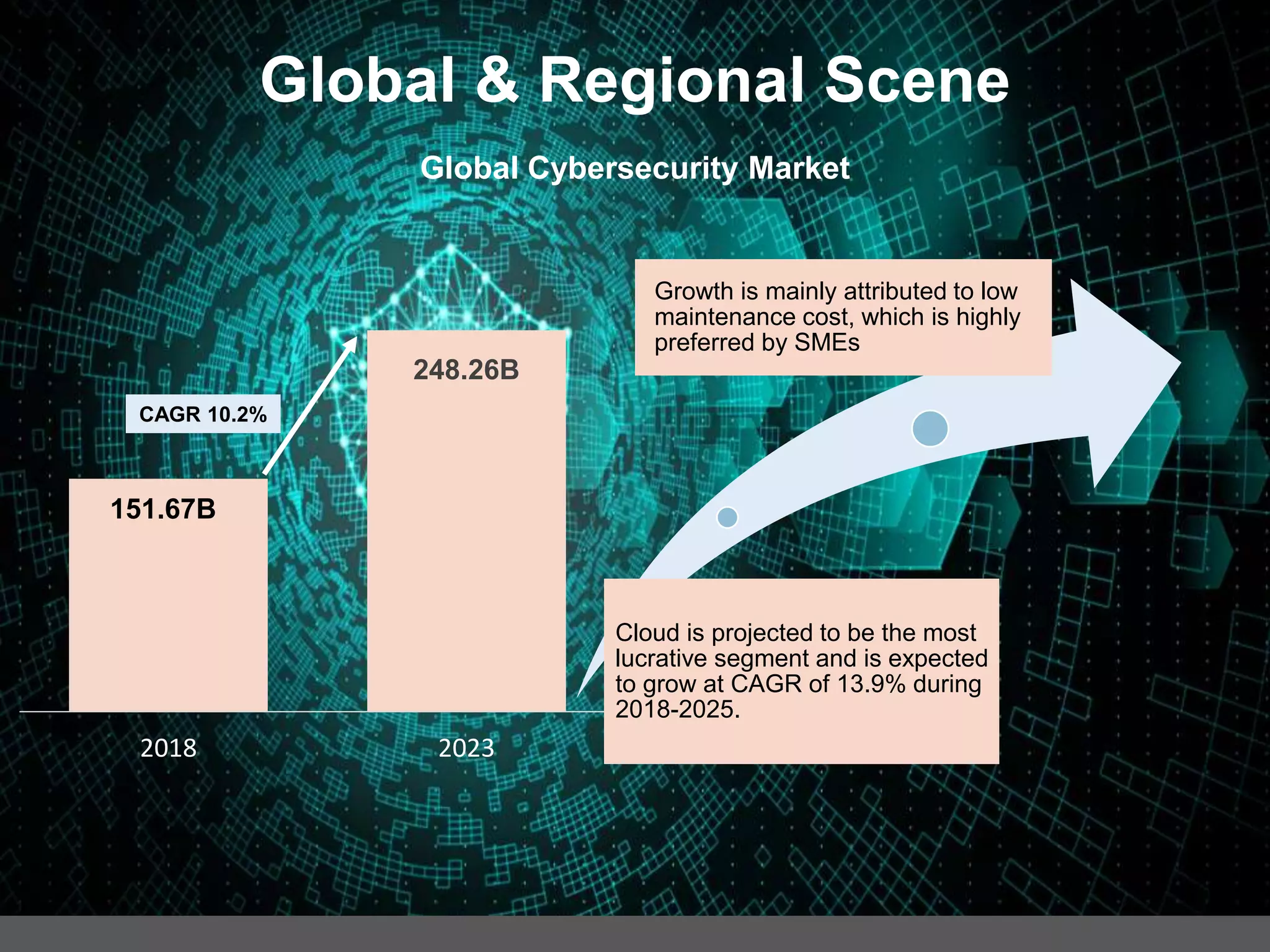 Global & Regional Scene

Global Cybersecurity Market

CAGR 10.2%

151.67B

248.26B

2018

2023

Growth is mainly attributed to low maintenance cost, which is highly preferred by SMEs

Cloud is projected to be the most lucrative segment and is expected to grow at CAGR of 13.9% during 2018-2025.